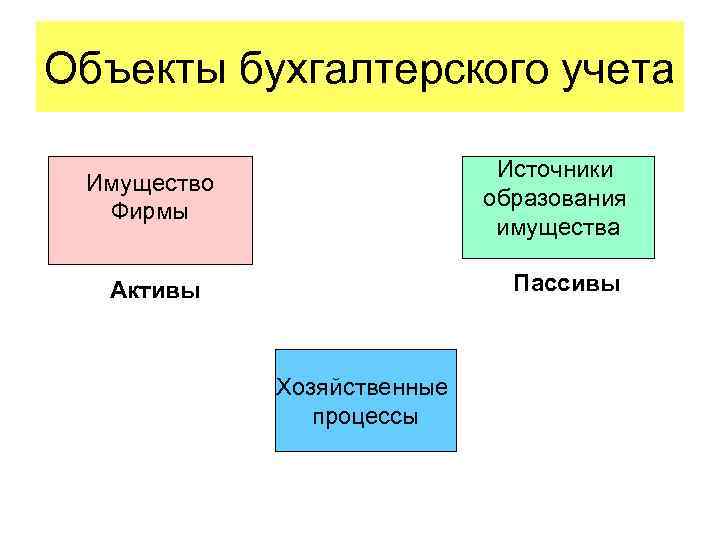 Объекты бухгалтерского учета

Имущество Фирмы

Активы

Источники образования имущества

Пассивы

Хозяйственные процессы